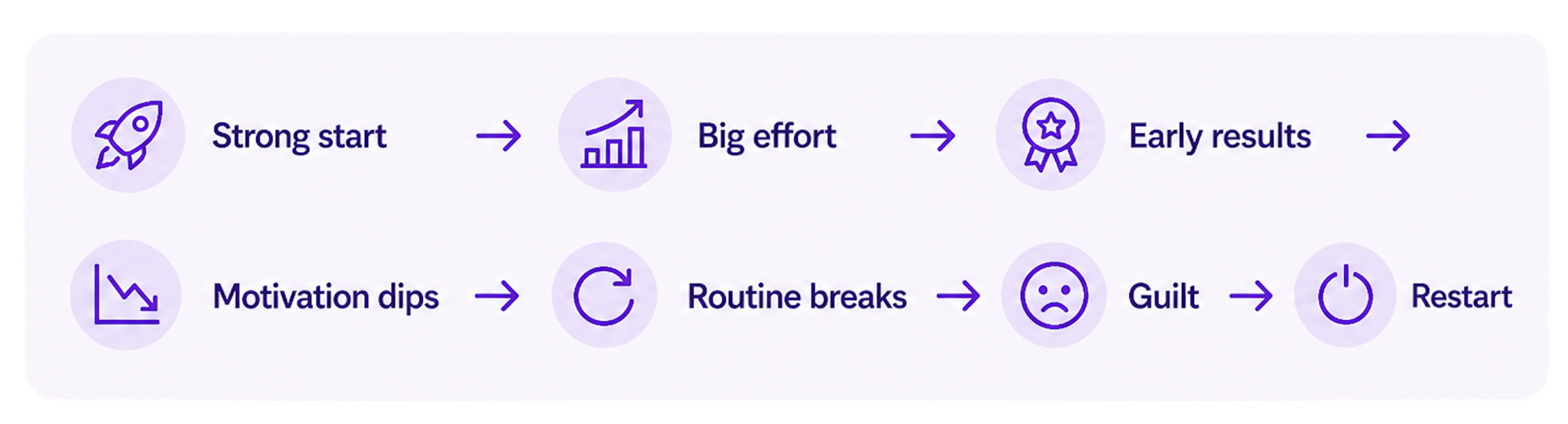 Strong start → Big effort → Early results →

Motivation dips → Routine breaks → Guilt → Restart